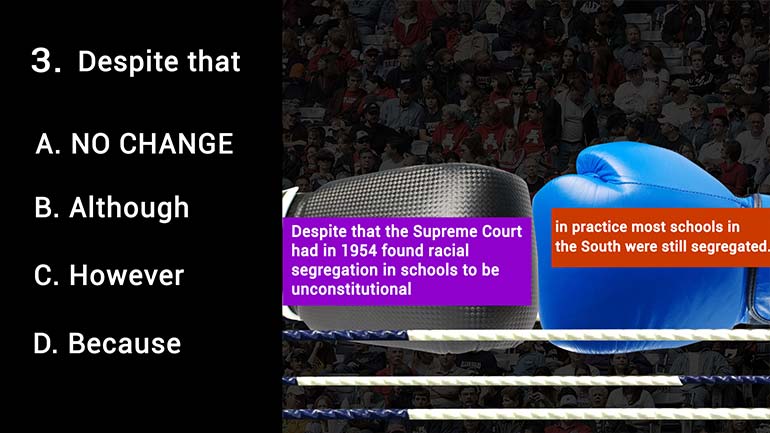 3. Despite that

A. NO CHANGE

B. Although

C. However

D. Because

Despite that the Supreme Court had in 1954 found racial segregation in schools to be unconstitutional

in practice most schools in the South were still segregated.